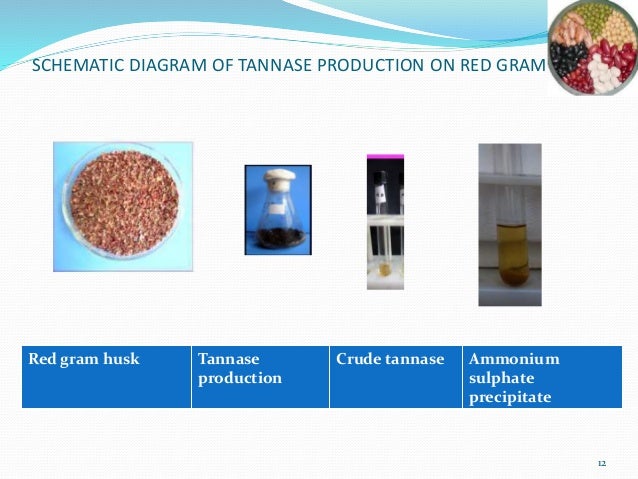 SCHEMATIC DIAGRAM OF TANNASE PRODUCTION ON RED GRAM

| Red gram husk | Tannase production | Crude tannase | Ammonium sulphate precipitate |
|---|---|---|---|

12